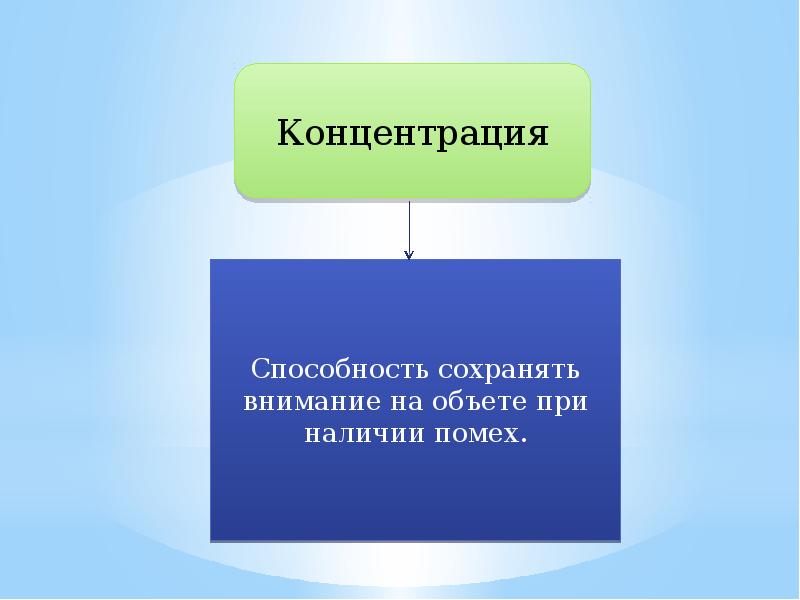 Концентрация

Способность сохранять внимание на объете при наличии помех.